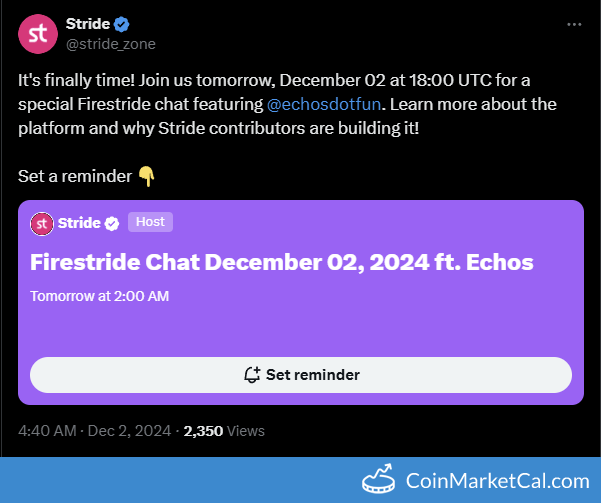 st

Stride
@stride_zone

It's finally time! Join us tomorrow, December 02 at 18:00 UTC for a special Firestride chat featuring @echosdotfun. Learn more about the platform and why Stride contributors are building it!

Set a reminder 👇

st Stride Host

Firestride Chat December 02, 2024 ft. Echos

Tomorrow at 2:00 AM

Set reminder

4:40 AM · Dec 2, 2024 · 2,350 Views

CoinMarketCal.com